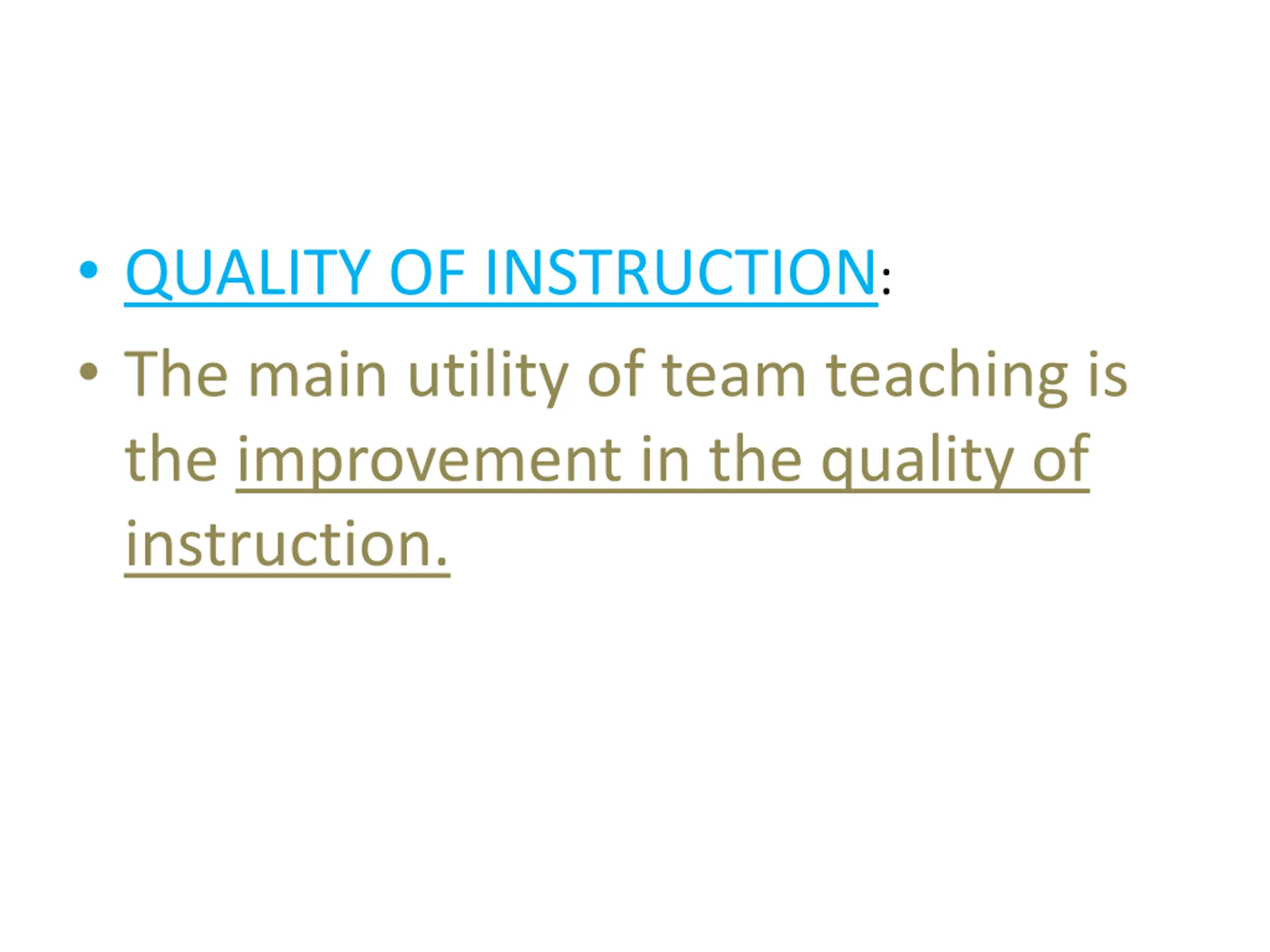 • QUALITY OF INSTRUCTION:

• The main utility of team teaching is the improvement in the quality of instruction.